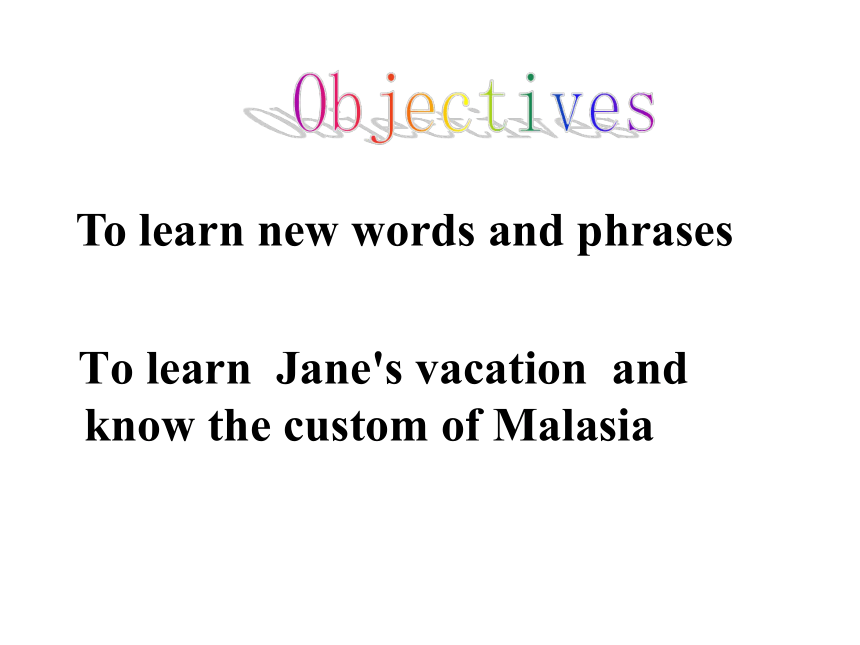 Objectives

To learn new words and phrases

To learn Jane's vacation and know the custom of Malasia